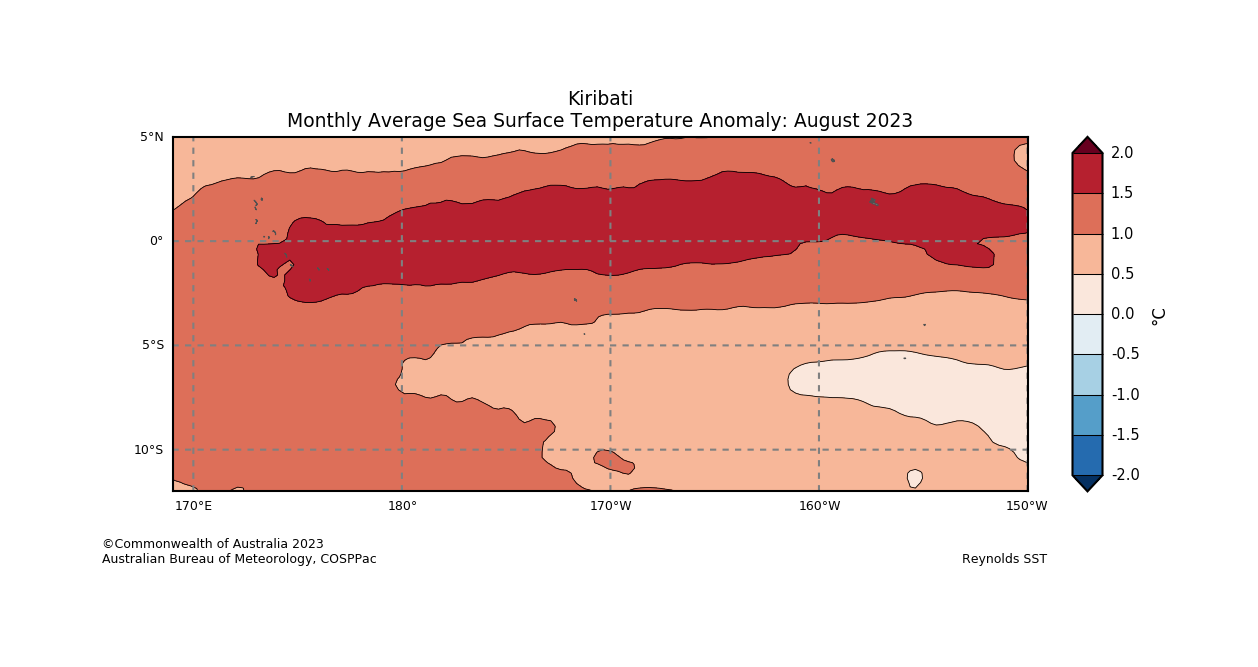 Kiribati
Monthly Average Sea Surface Temperature Anomaly: August 2023

5°N
0°
5°S
10°S

170°E
180°
170°W
160°W
150°W

2.0
1.5
1.0
0.5
0.0
-0.5
-1.0
-1.5
-2.0
°C

©Commonwealth of Australia 2023
Australian Bureau of Meteorology, COSPPac

Reynolds SST